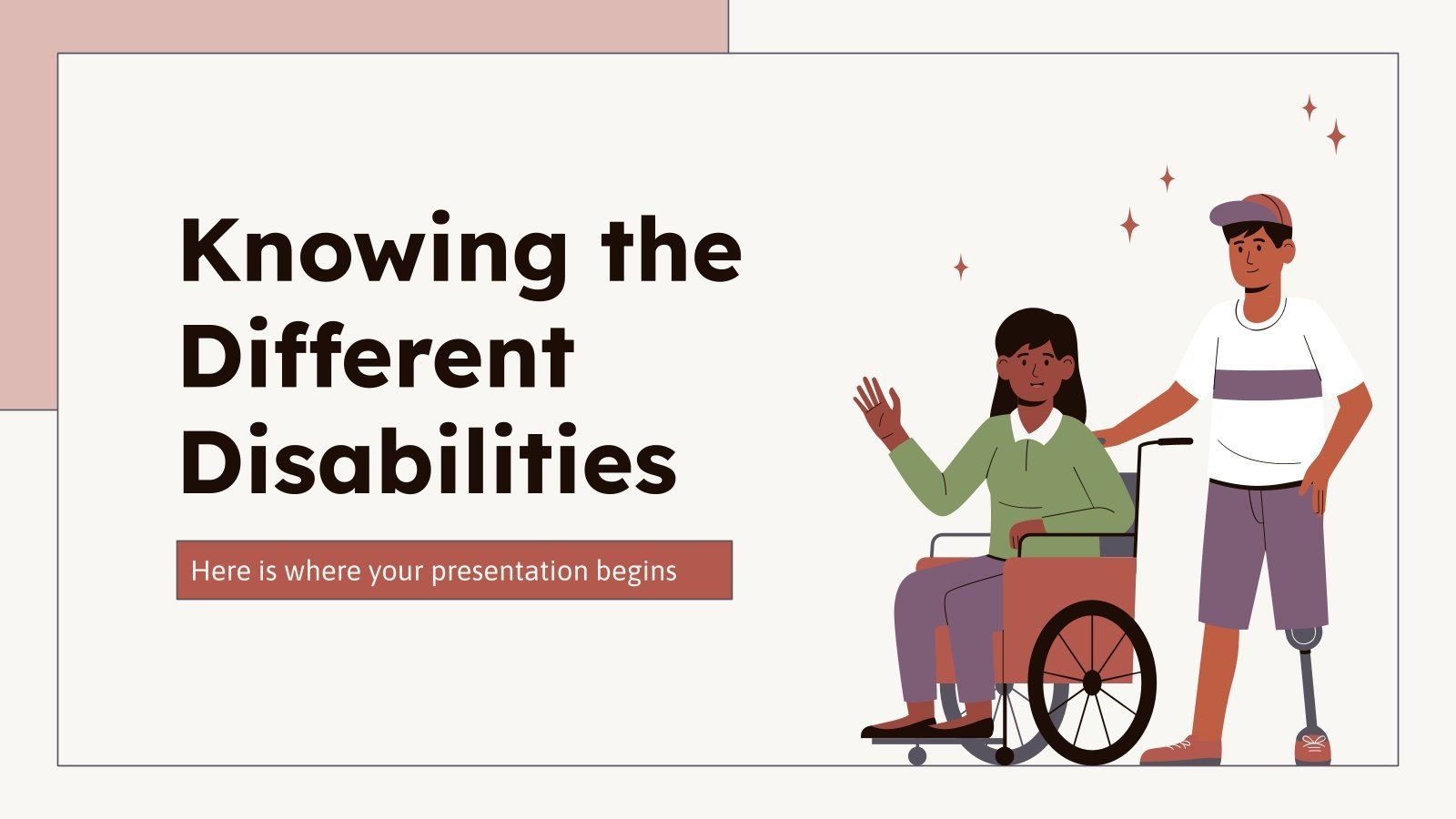 Knowing the Different Disabilities

Here is where your presentation begins